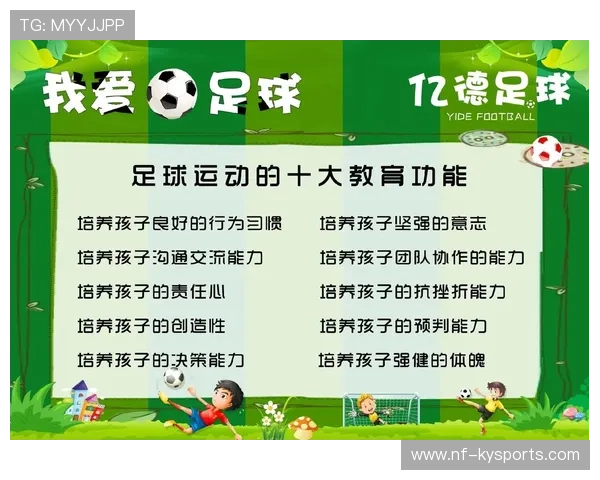 TG: MYYJJPP

我爱足球

亿德足球
YIDE FOOTBALL

足球运动的十大教育功能

培养孩子良好的行为习惯

培养孩子沟通交流能力

培养孩子的责任心

培养孩子的创造性

培养孩子的决策能力

培养孩子坚强的意志

培养孩子团队协作的能力

培养孩子的抗挫折能力

培养孩子的预判能力

培养孩子强健的体魄

www.nf-kysports.com